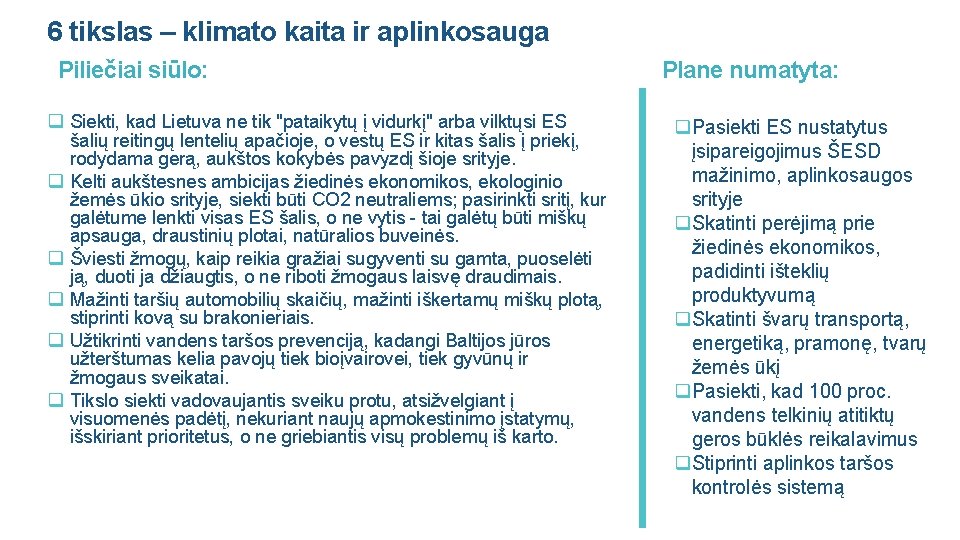 6 tikslas – klimato kaita ir aplinkosauga

Piliečiai siūlo:

❑ Siekti, kad Lietuva ne tik "pataikytų į vidurkį" arba vilktųsi ES šalių reitingų lentelių apačioje, o vestų ES ir kitas šalis į priekį, rodydama gerą, aukštos kokybės pavyzdį šioje srityje.
❑ Kelti aukštesnes ambicijas žiedinės ekonomikos, ekologinio žemės ūkio srityje, siekti būti CO2 neutraliems; pasirinkti sritį, kur galėtume lenkti visas ES šalis, o ne vytis - tai galėtų būti miškų apsauga, draustinių plotai, natūralios buveinės.
❑ Šviesti žmogų, kaip reikia gražiai sugyventi su gamta, puoselėti ją, duoti ja džiaugtis, o ne riboti žmogaus laisvę draudimais.
❑ Mažinti taršių automobilių skaičių, mažinti iškertamų miškų plotą, stiprinti kovą su brakonieriais.
❑ Užtikrinti vandens taršos prevenciją, kadangi Baltijos jūros užterštumas kelia pavojų tiek bioįvairovei, tiek gyvūnų ir žmogaus sveikatai.
❑ Tikslo siekti vadovaujantis sveiku protu, atsižvelgiant į visuomenės padėtį, nekuriant naujų apmokestinimo įstatymų, išskiriant prioritetus, o ne griebiantis visų problemų iš karto.

Plane numatyta:

❑Pasiekti ES nustatytus įsipareigojimus ŠESD mažinimo, aplinkosaugos srityje
❑Skatinti perėjimą prie žiedinės ekonomikos, padidinti išteklių produktyvumą
❑Skatinti švarų transportą, energetiką, pramonę, tvarų žemės ūkį
❑Pasiekti, kad 100 proc. vandens telkinių atitiktų geros būklės reikalavimus
❑Stiprinti aplinkos taršos kontrolės sistemą